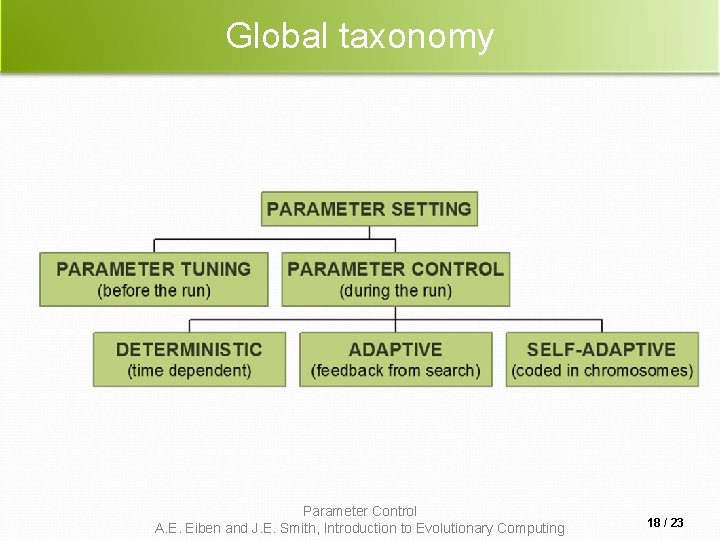 Global taxonomy

PARAMETER SETTING

PARAMETER TUNING
(before the run)

PARAMETER CONTROL
(during the run)

DETERMINISTIC
(time dependent)

ADAPTIVE
(feedback from search)

SELF-ADAPTIVE
(coded in chromosomes)

Parameter Control
A.E. Eiben and J.E. Smith, Introduction to Evolutionary Computing

18 / 23